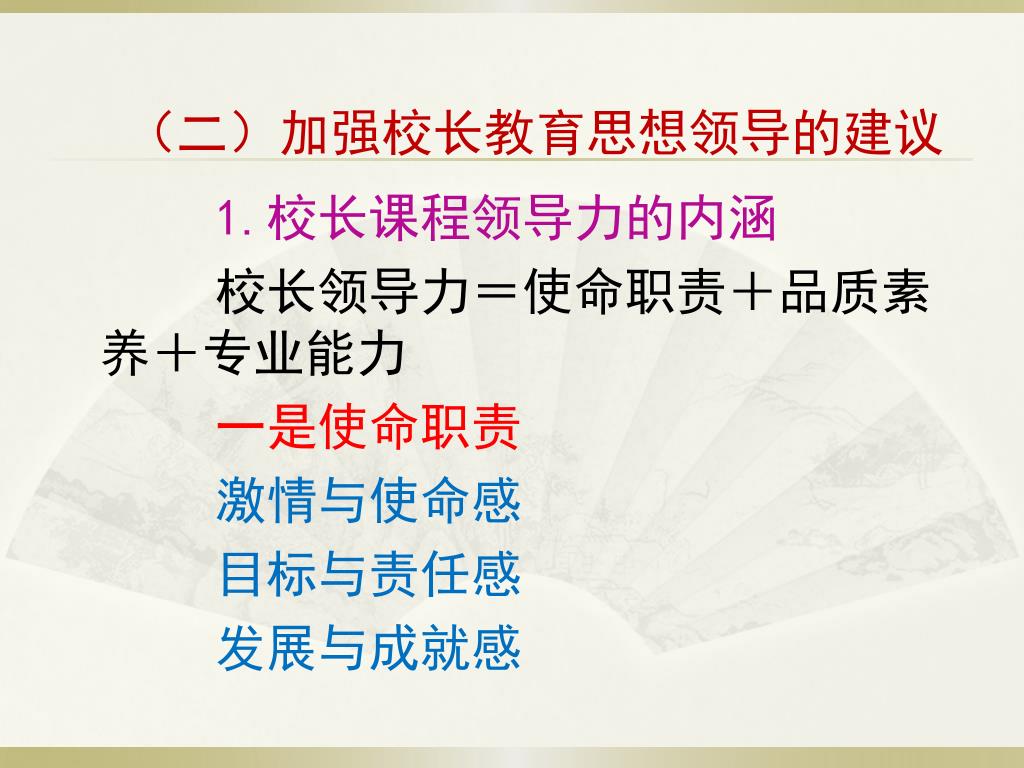 （二）加强校长教育思想领导的建议

1. 校长课程领导力的内涵

校长领导力＝使命职责＋品质素养＋专业能力

一是使命职责

激情与使命感

目标与责任感

发展与成就感